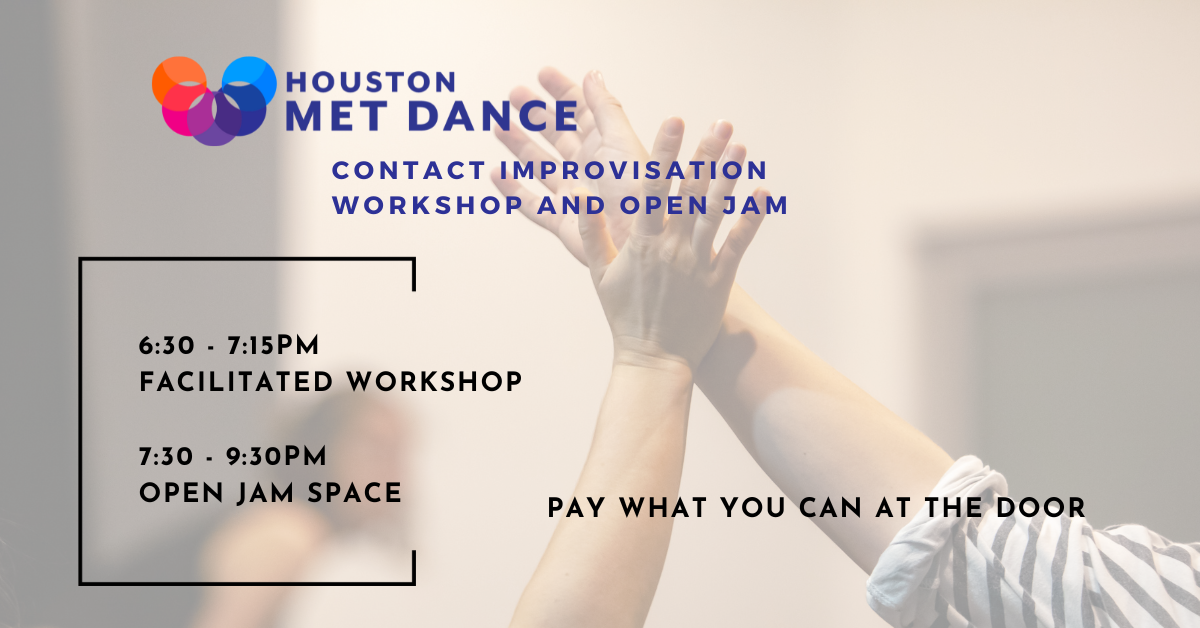 HOUSTON
MET DANCE

CONTACT IMPROVISATION WORKSHOP AND OPEN JAM

6:30 - 7:15PM
FACILITATED WORKSHOP

7:30 - 9:30PM
OPEN JAM SPACE

PAY WHAT YOU CAN AT THE DOOR